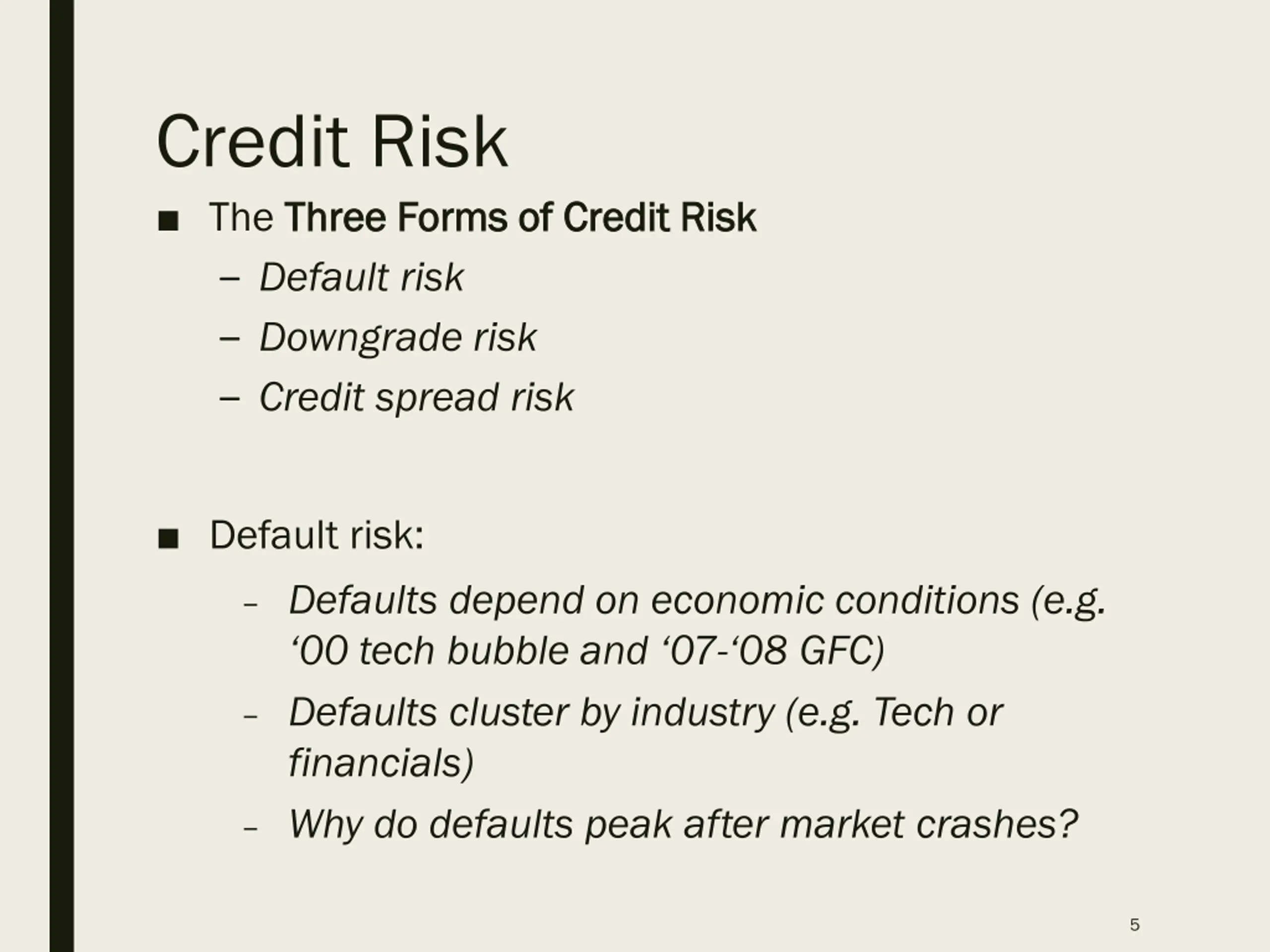 Credit Risk

■ The Three Forms of Credit Risk
– Default risk
– Downgrade risk
– Credit spread risk

■ Default risk:
– Defaults depend on economic conditions (e.g. ‘00 tech bubble and ‘07-‘08 GFC)
– Defaults cluster by industry (e.g. Tech or financials)
– Why do defaults peak after market crashes?

5